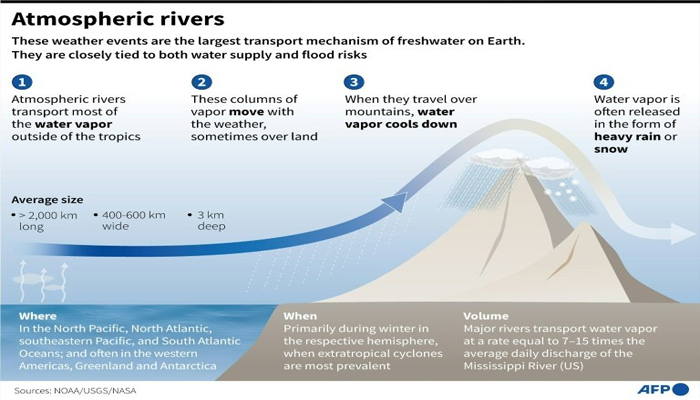 Atmospheric rivers

These weather events are the largest transport mechanism of freshwater on Earth. They are closely tied to both water supply and flood risks

1
Atmospheric rivers transport most of the water vapor outside of the tropics

2
These columns of vapor move with the weather, sometimes over land

3
When they travel over mountains, water vapor cools down

4
Water vapor is often released in the form of heavy rain or snow

Average size
• > 2,000 km long
• 400-600 km wide
• 3 km deep

Where
In the North Pacific, North Atlantic, southeastern Pacific, and South Atlantic Oceans; and often in the western Americas, Greenland and Antarctica

When
Primarily during winter in the respective hemisphere, when extratropical cyclones are most prevalent

Volume
Major rivers transport water vapor at a rate equal to 7–15 times the average daily discharge of the Mississippi River (US)

Sources: NOAA/USGS/NASA

AFP